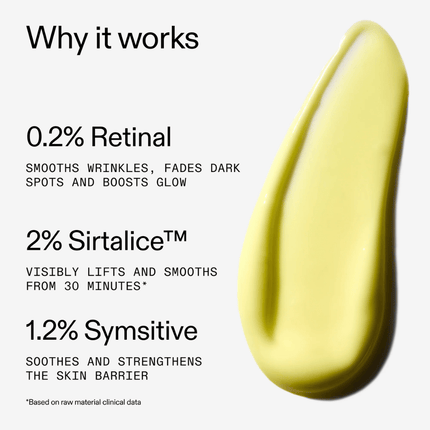 Why it works

0.2% Retinal

SMOOTHS WRINKLES, FADES DARK SPOTS AND BOOSTS GLOW

2% Sirtalice™

VISIBLY LIFTS AND SMOOTHS FROM 30 MINUTES*

1.2% Symsitive

SOOTHES AND STRENGTHENS THE SKIN BARRIER

*Based on raw material clinical data